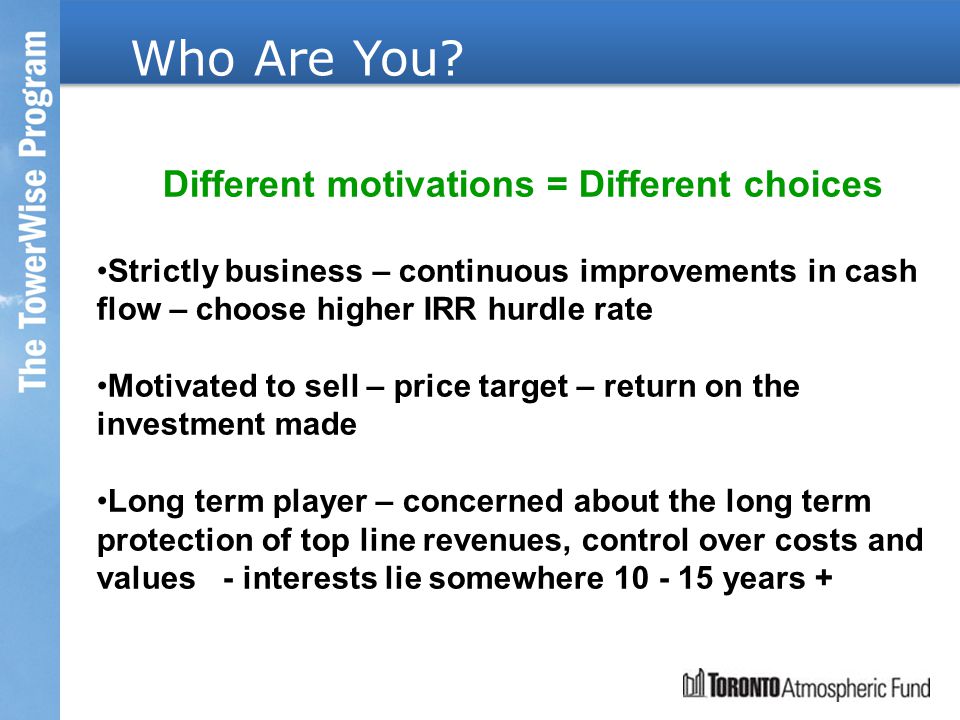 The TowerWise Program

Who Are You?

Different motivations = Different choices

•Strictly business – continuous improvements in cash flow – choose higher IRR hurdle rate

•Motivated to sell – price target – return on the investment made

•Long term player – concerned about the long term protection of top line revenues, control over costs and values - interests lie somewhere 10 - 15 years +

TORONTO Atmospheric Fund